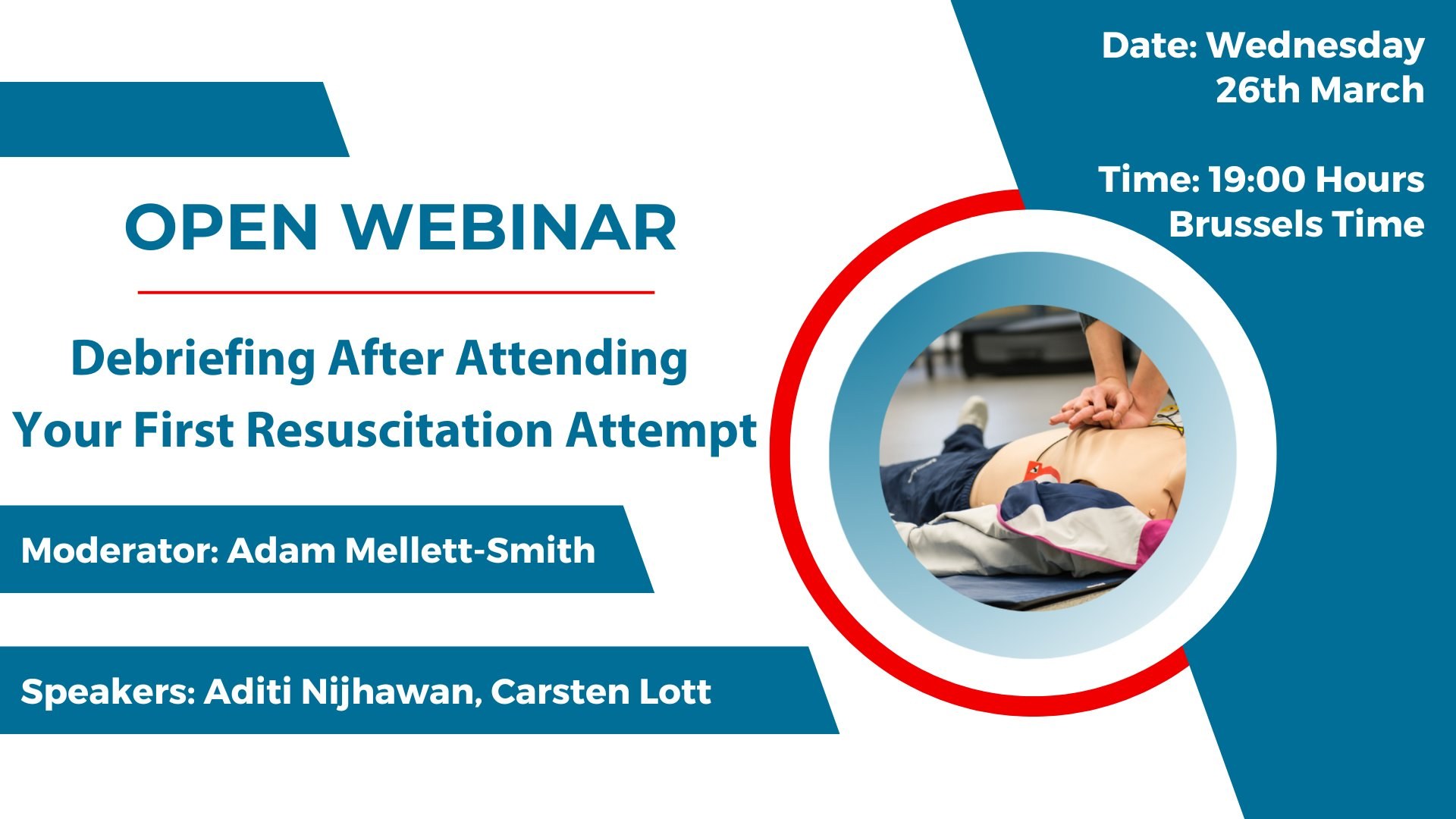 OPEN WEBINAR

Debriefing After Attending Your First Resuscitation Attempt

Moderator: Adam Mellett-Smith

Speakers: Aditi Nijhawan, Carsten Lott

Date: Wednesday 26th March

Time: 19:00 Hours Brussels Time